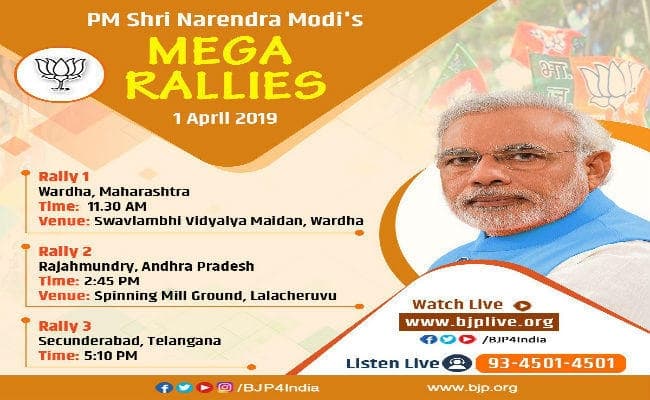 PM Shri Narendra Modi's
MEGA RALLIES
1 April 2019

Rally 1
Wardha, Maharashtra
Time: 11.30 AM
Venue: Swavlambhi Vidyalya Maidan, Wardha

Rally 2
Rajahmundry, Andhra Pradesh
Time: 2:45 PM
Venue: Spinning Mill Ground, Lalacheruvu

Rally 3
Secunderabad, Telangana
Time: 5:10 PM

Watch Live
www.bjplive.org
/BJP4India

Listen Live 93-4501-4501

/BJP4India
www.bjp.org